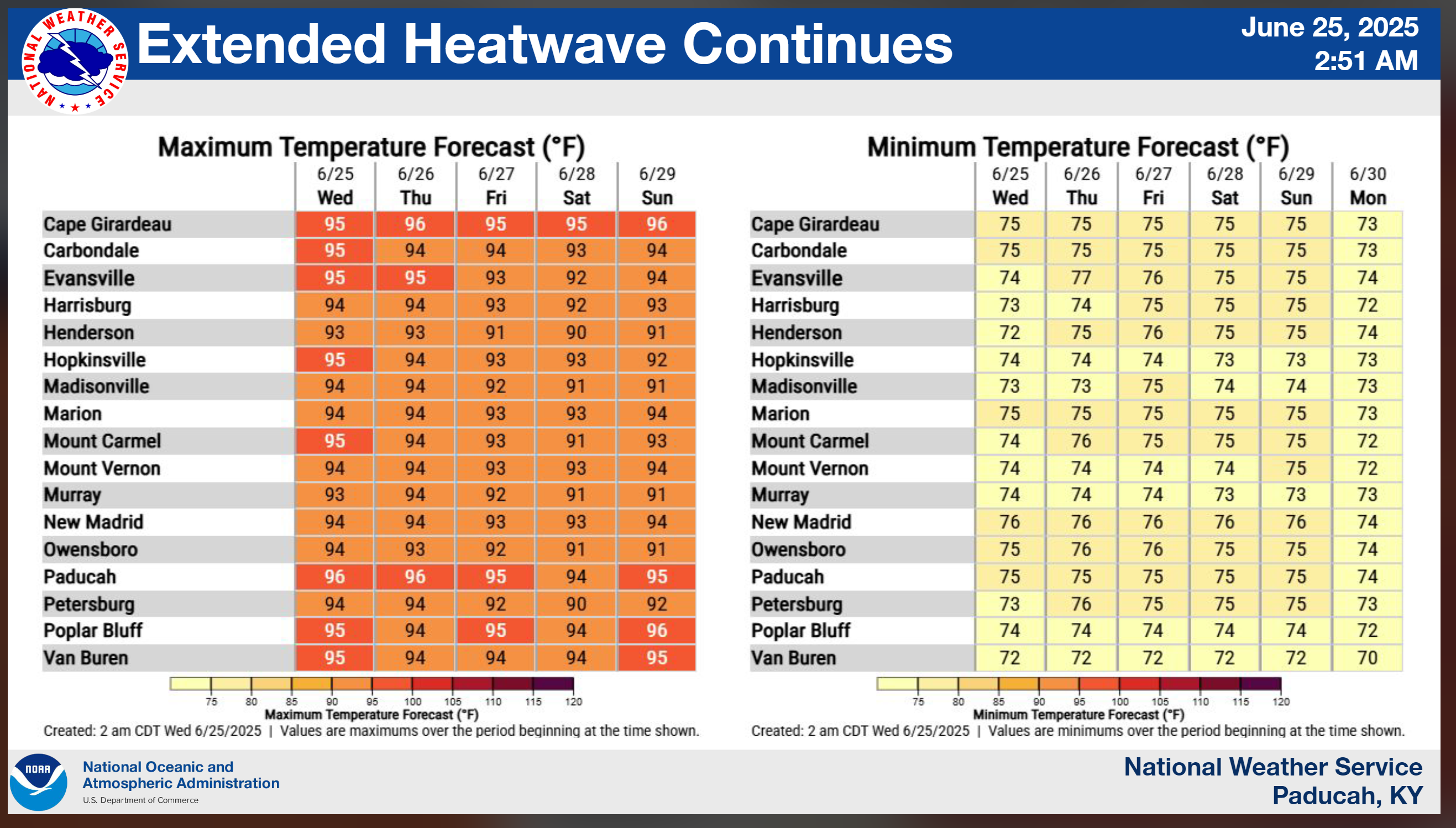 NATIONAL WEATHER SERVICE

Extended Heatwave Continues

June 25, 2025
2:51 AM

Maximum Temperature Forecast (°F)

| | 6/25 Wed | 6/26 Thu | 6/27 Fri | 6/28 Sat | 6/29 Sun |
|---|---|---|---|---|---|
| Cape Girardeau | 95 | 96 | 95 | 95 | 96 |
| Carbondale | 95 | 94 | 94 | 93 | 94 |
| Evansville | 95 | 95 | 93 | 92 | 94 |
| Harrisburg | 94 | 94 | 93 | 92 | 93 |
| Henderson | 93 | 93 | 91 | 90 | 91 |
| Hopkinsville | 95 | 94 | 93 | 93 | 92 |
| Madisonville | 94 | 94 | 92 | 91 | 91 |
| Marion | 94 | 94 | 93 | 93 | 94 |
| Mount Carmel | 95 | 94 | 93 | 91 | 93 |
| Mount Vernon | 94 | 94 | 93 | 93 | 94 |
| Murray | 93 | 94 | 92 | 91 | 91 |
| New Madrid | 94 | 94 | 93 | 93 | 94 |
| Owensboro | 94 | 93 | 92 | 91 | 91 |
| Paducah | 96 | 96 | 95 | 94 | 95 |
| Petersburg | 94 | 94 | 92 | 90 | 92 |
| Poplar Bluff | 95 | 94 | 95 | 94 | 96 |
| Van Buren | 95 | 94 | 94 | 94 | 95 |

75 80 85 90 95 100 105 110 115 120
Maximum Temperature Forecast (°F)
Created: 2 am CDT Wed 6/25/2025 | Values are maximums over the period beginning at the time shown.

Minimum Temperature Forecast (°F)

| | 6/25 Wed | 6/26 Thu | 6/27 Fri | 6/28 Sat | 6/29 Sun | 6/30 Mon |
|---|---|---|---|---|---|---|
| Cape Girardeau | 75 | 75 | 75 | 75 | 75 | 73 |
| Carbondale | 75 | 75 | 75 | 75 | 75 | 73 |
| Evansville | 74 | 77 | 76 | 75 | 75 | 74 |
| Harrisburg | 73 | 74 | 75 | 75 | 75 | 72 |
| Henderson | 72 | 75 | 76 | 75 | 75 | 74 |
| Hopkinsville | 74 | 74 | 74 | 73 | 73 | 73 |
| Madisonville | 73 | 73 | 75 | 74 | 74 | 73 |
| Marion | 75 | 75 | 75 | 75 | 75 | 73 |
| Mount Carmel | 74 | 76 | 75 | 75 | 75 | 72 |
| Mount Vernon | 74 | 74 | 74 | 74 | 75 | 72 |
| Murray | 74 | 74 | 74 | 73 | 73 | 73 |
| New Madrid | 76 | 76 | 76 | 76 | 76 | 74 |
| Owensboro | 75 | 76 | 76 | 75 | 75 | 74 |
| Paducah | 75 | 75 | 75 | 75 | 75 | 74 |
| Petersburg | 73 | 76 | 75 | 75 | 75 | 73 |
| Poplar Bluff | 74 | 74 | 74 | 74 | 74 | 72 |
| Van Buren | 72 | 72 | 72 | 72 | 72 | 70 |

75 80 85 90 95 100 105 110 115 120
Minimum Temperature Forecast (°F)
Created: 2 am CDT Wed 6/25/2025 | Values are minimums over the period beginning at the time shown.

NOAA
National Oceanic and Atmospheric Administration
U.S. Department of Commerce

National Weather Service
Paducah, KY